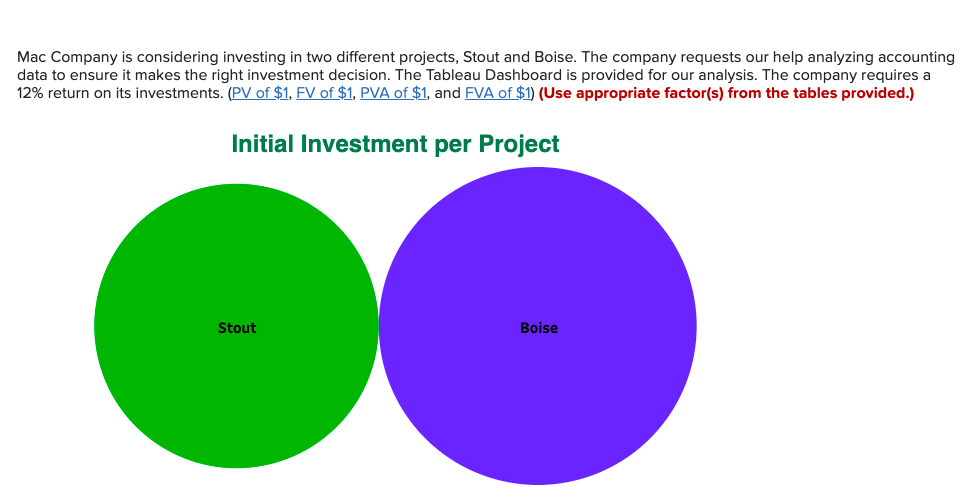 Mac Company is considering investing in two different projects, Stout and Boise. The company requests our help analyzing accounting data to ensure it makes the right investment decision. The Tableau Dashboard is provided for our analysis. The company requires a 12% return on its investments. (PV of \$1, FV of \$1, PVA of \$1, and FVA of \$1) (Use appropriate factor(s) from the tables provided.)

Initial Investment per Project

Stout

Boise